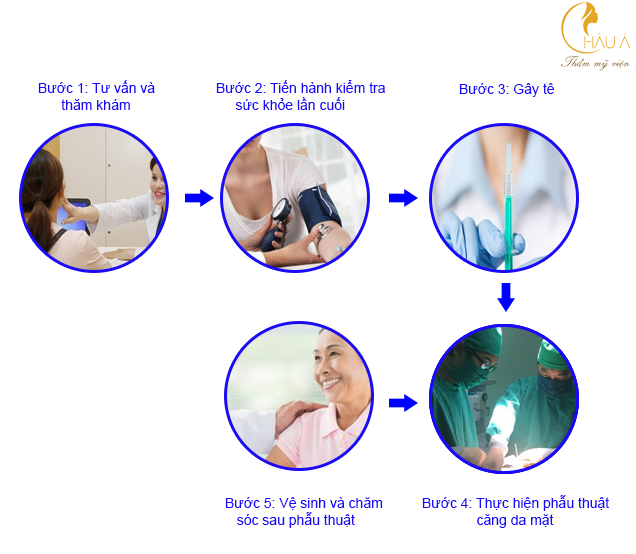 CHÂU Á
Thẩm mỹ viện

Bước 1: Tư vấn và thăm khám

Bước 2: Tiến hành kiểm tra sức khỏe lần cuối

Bước 3: Gây tê

Bước 5: Vệ sinh và chăm sóc sau phẫu thuật

Bước 4: Thực hiện phẫu thuật căng da mặt